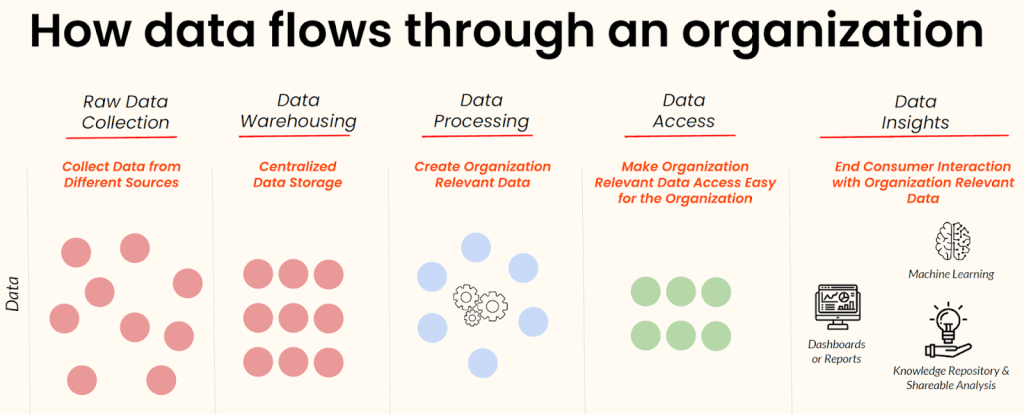 How data flows through an organization

Raw Data Collection

Collect Data from Different Sources

Data Warehousing

Centralized Data Storage

Data Processing

Create Organization Relevant Data

Data Access

Make Organization Relevant Data Access Easy for the Organization

Data Insights

End Consumer Interaction with Organization Relevant Data

Data

Machine Learning

Dashboards or Reports

Knowledge Repository & Shareable Analysis